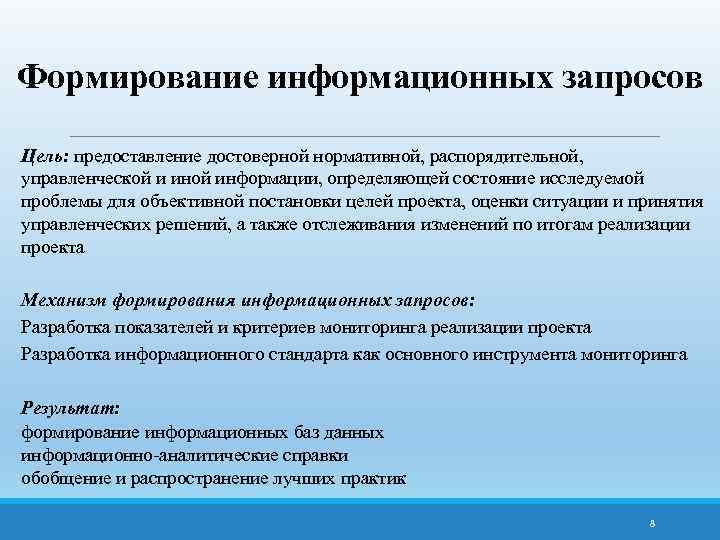 Формирование информационных запросов

Цель: предоставление достоверной нормативной, распорядительной, управленческой и иной информации, определяющей состояние исследуемой проблемы для объективной постановки целей проекта, оценки ситуации и принятия управленческих решений, а также отслеживания изменений по итогам реализации проекта

Механизм формирования информационных запросов:
Разработка показателей и критериев мониторинга реализации проекта
Разработка информационного стандарта как основного инструмента мониторинга

Результат:
формирование информационных баз данных
информационно-аналитические справки
обобщение и распространение лучших практик

8